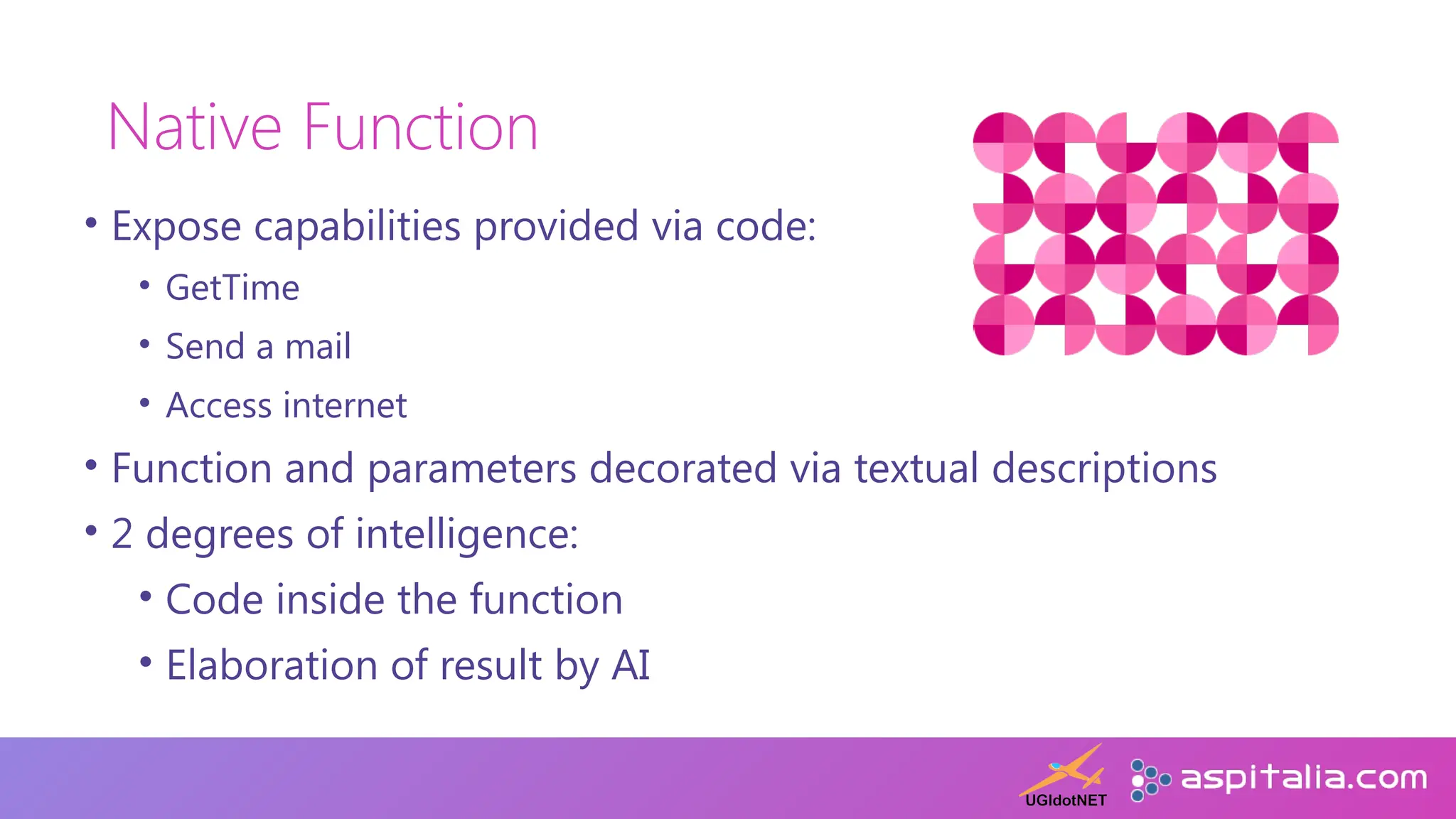 Native Function

• Expose capabilities provided via code:
  • GetTime
  • Send a mail
  • Access internet
• Function and parameters decorated via textual descriptions
• 2 degrees of intelligence:
  • Code inside the function
  • Elaboration of result by AI

UGIdotNET aspitalia.com